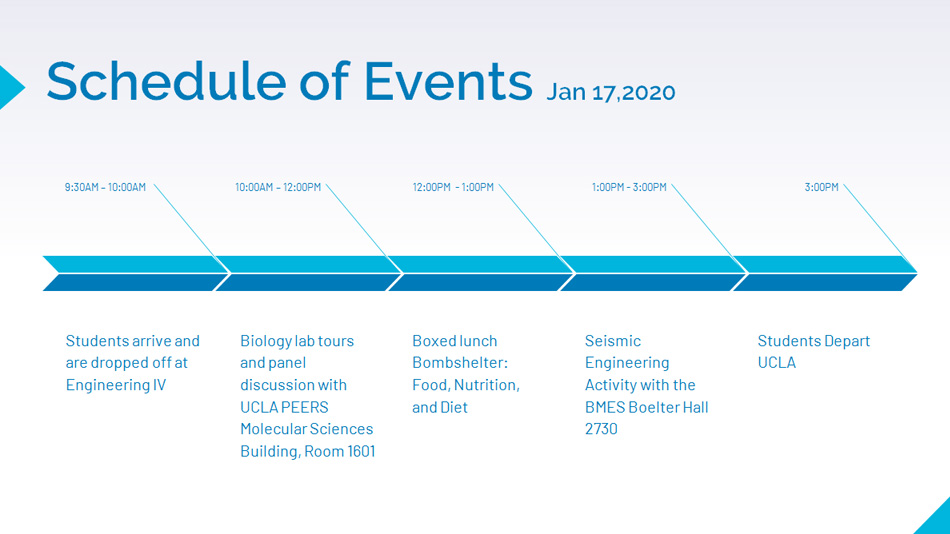 Schedule of Events Jan 17,2020

9:30AM - 10:00AM

10:00AM - 12:00PM

12:00PM - 1:00PM

1:00PM - 3:00PM

3:00PM

Students arrive and are dropped off at Engineering IV

Biology lab tours and panel discussion with UCLA PEERS Molecular Sciences Building, Room 1601

Boxed lunch Bombshelter: Food, Nutrition, and Diet

Seismic Engineering Activity with the BMES Boelter Hall 2730

Students Depart UCLA